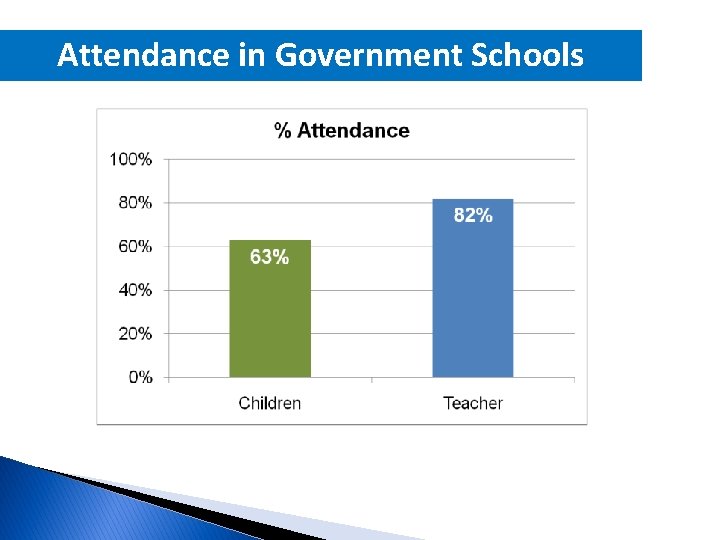 Attendance in Government Schools

% Attendance

100%
80%
60%
40%
20%
0%

63%
82%

Children
Teacher